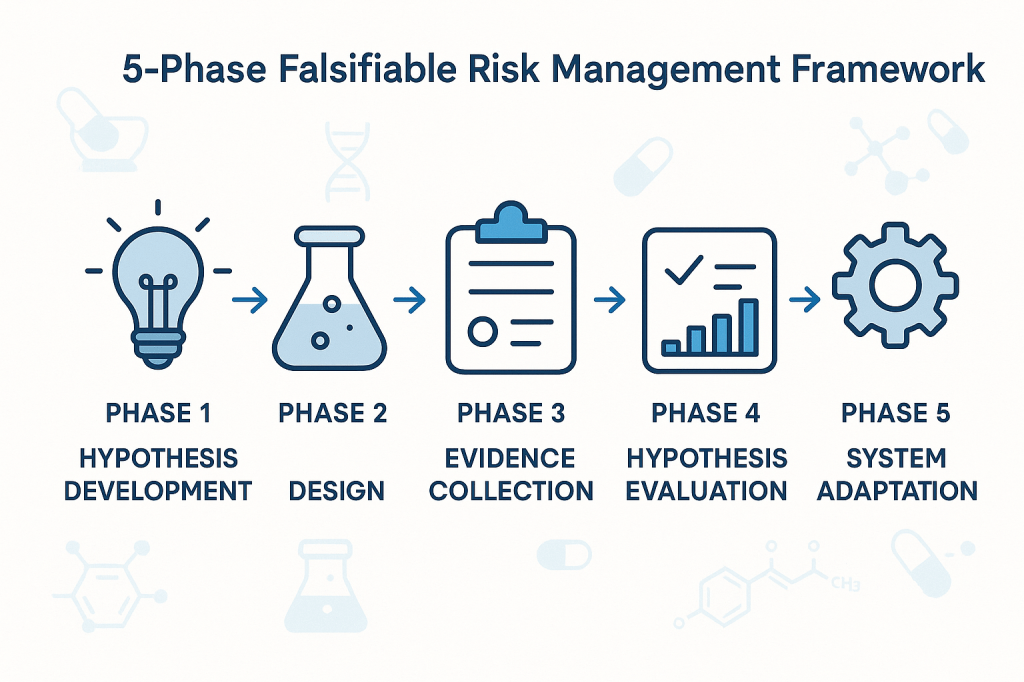 5-Phase Falsifiable Risk Management Framework

PHASE 1
HYPOTHESIS DEVELOPMENT

PHASE 2
DESIGN

PHASE 3
EVIDENCE COLLECTION

PHASE 4
HYPOTHESIS EVALUATION

PHASE 5
SYSTEM ADAPTATION

$CH_3$